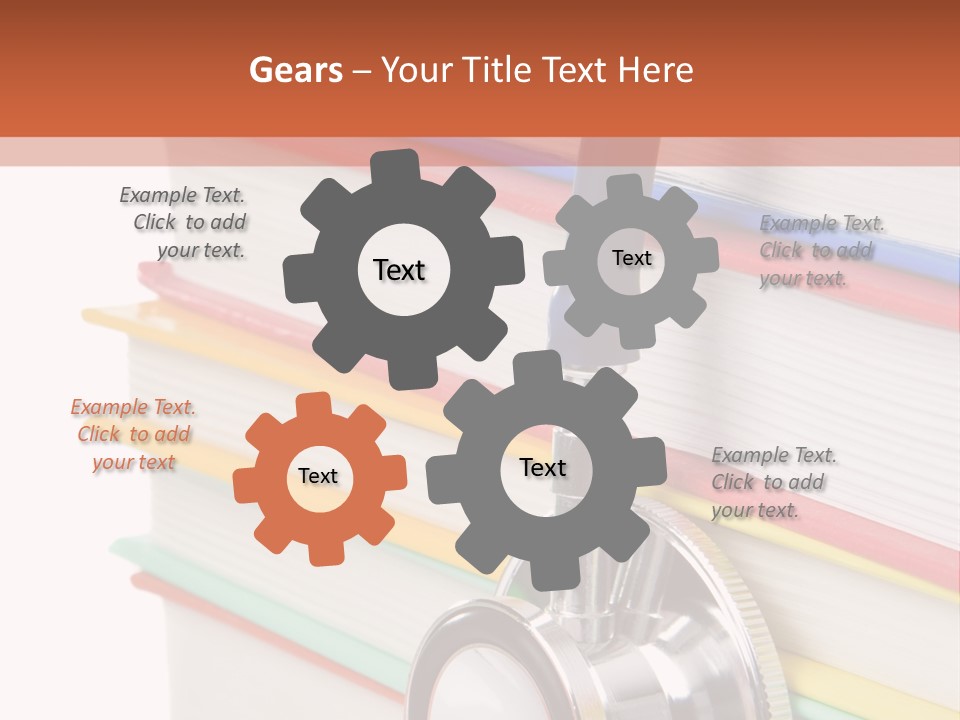 Gears – Your Title Text Here

Example Text. Click to add your text.

Text

Text

Example Text. Click to add your text.

Example Text. Click to add your text

Text

Text

Example Text. Click to add your text.